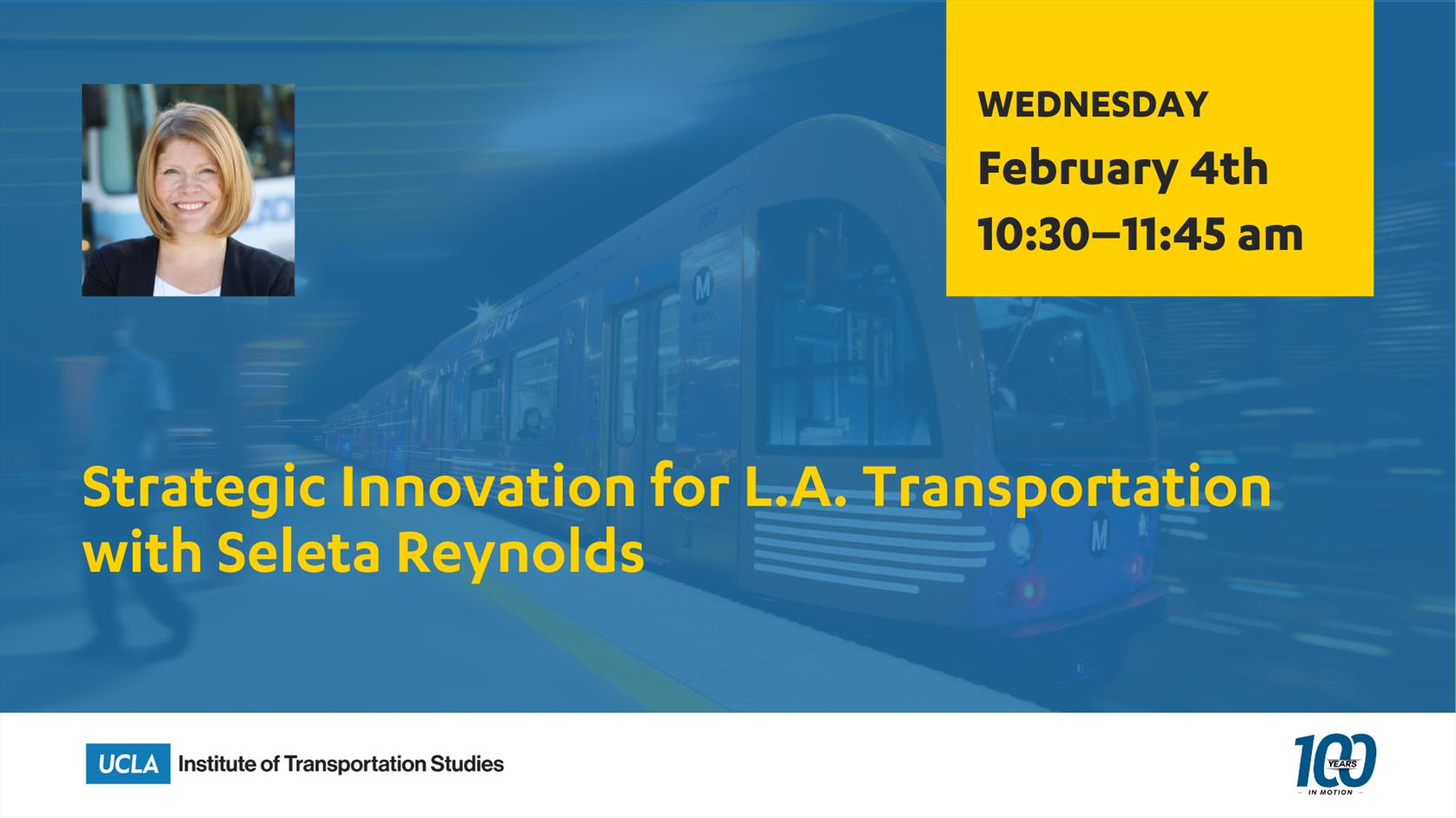 WEDNESDAY
February 4th
10:30–11:45 am

Strategic Innovation for L.A. Transportation with Seleta Reynolds

UCLA Institute of Transportation Studies

100 YEARS IN MOTION